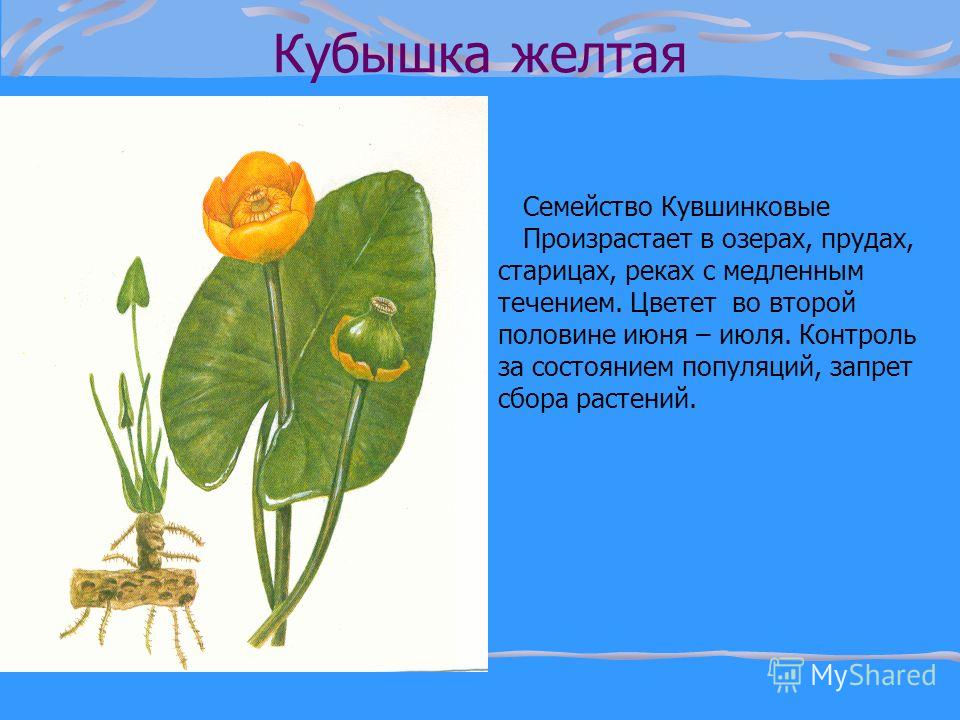 Кубышка желтая

Семейство Кувшинковые

Произрастает в озерах, прудах, старицах, реках с медленным течением. Цветет во второй половине июня – июля. Контроль за состоянием популяций, запрет сбора растений.

MyShared